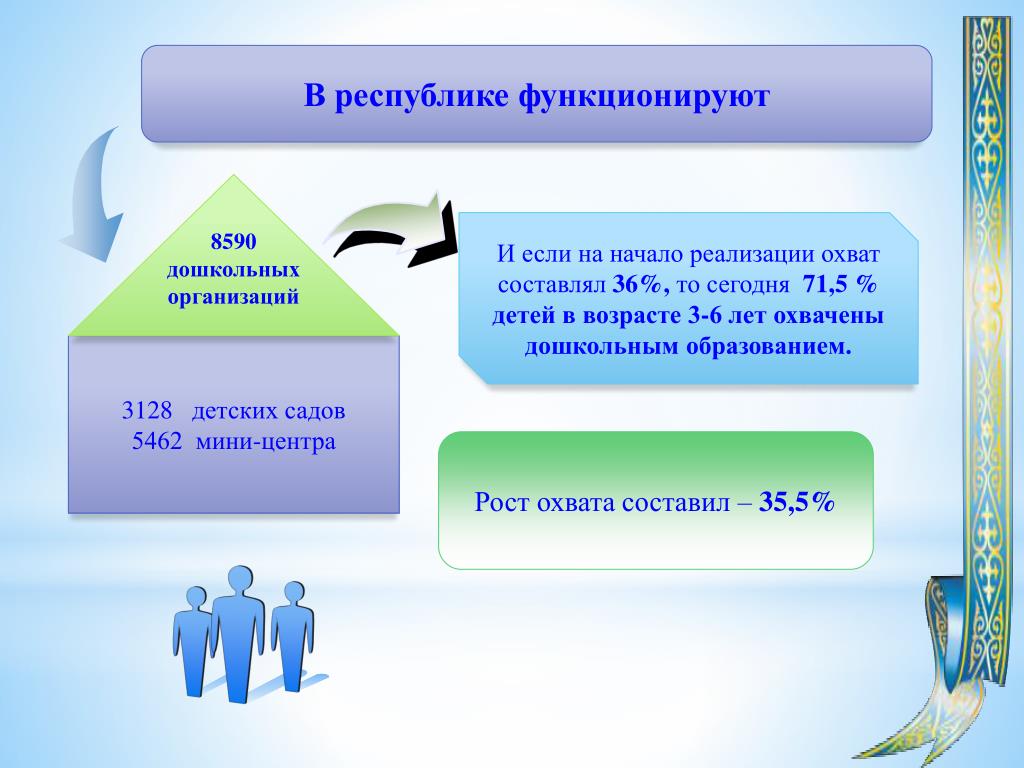 В республике функционируют

8590 дошкольных организаций

3128 детских садов
5462 мини-центра

И если на начало реализации охват составлял 36%, то сегодня 71,5 % детей в возрасте 3-6 лет охвачены дошкольным образованием.

Рост охвата составил – 35,5%